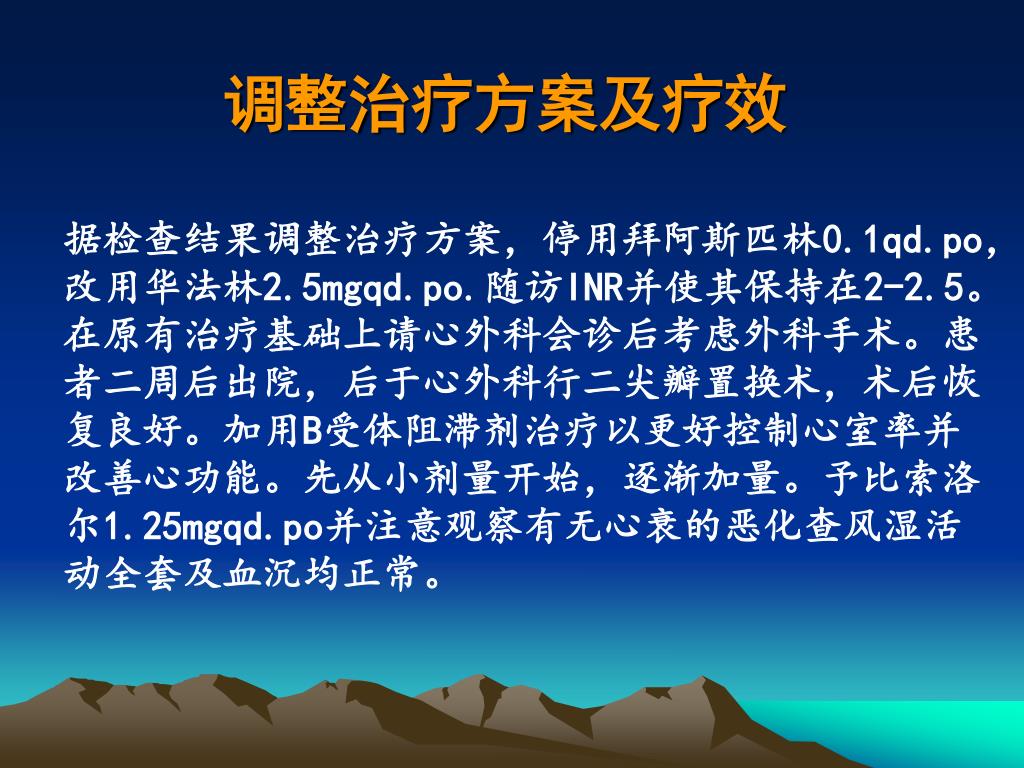 调整治疗方案及疗效

据检查结果调整治疗方案，停用拜阿斯匹林0.1qd.po，改用华法林2.5mgqd.po.随访INR并使其保持在2-2.5。在原有治疗基础上请心外科会诊后考虑外科手术。患者二周后出院，后于心外科行二尖瓣置换术，术后恢复良好。加用B受体阻滞剂治疗以更好控制心室率并改善心功能。先从小剂量开始，逐渐加量。予比索洛尔1.25mgqd.po并注意观察有无心衰的恶化查风湿活动全套及血沉均正常。